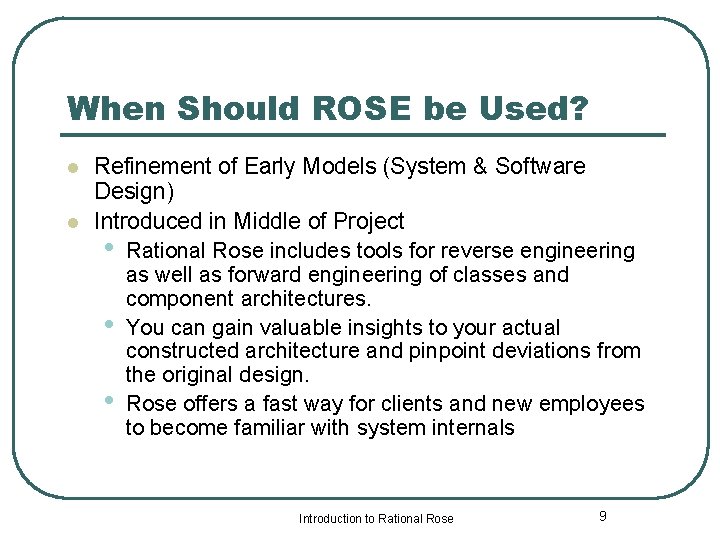 When Should ROSE be Used?

- Refinement of Early Models (System & Software Design)
- Introduced in Middle of Project
  - Rational Rose includes tools for reverse engineering as well as forward engineering of classes and component architectures.
  - You can gain valuable insights to your actual constructed architecture and pinpoint deviations from the original design.
  - Rose offers a fast way for clients and new employees to become familiar with system internals

Introduction to Rational Rose

9